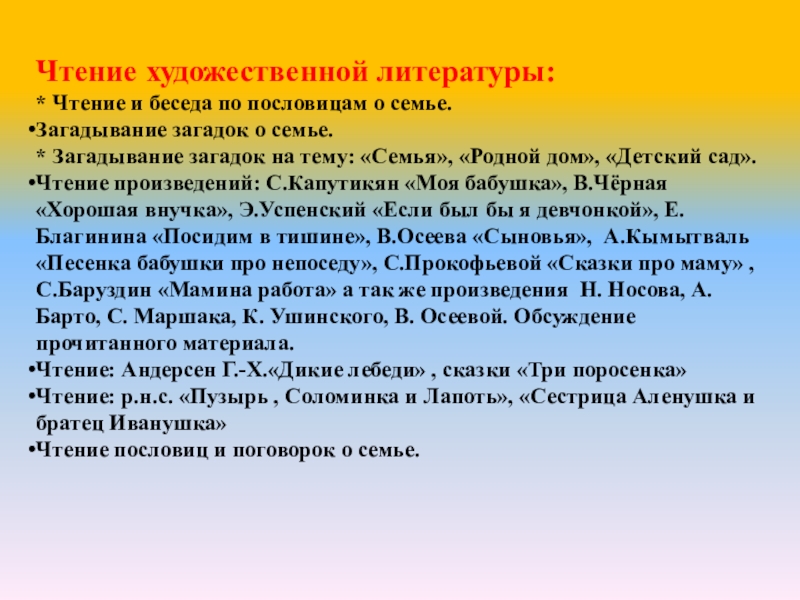 Чтение художественной литературы:
* Чтение и беседа по пословицам о семье.
•Загадывание загадок о семье.
* Загадывание загадок на тему: «Семья», «Родной дом», «Детский сад».
•Чтение произведений: С.Капутикян «Моя бабушка», В.Чёрная «Хорошая внучка», Э.Успенский «Если был бы я девчонкой», Е. Благинина «Посидим в тишине», В.Осеева «Сыновья», А.Кымытваль «Песенка бабушки про непоседу», С.Прокофьевой «Сказки про маму» , С.Баруздин «Мамина работа» а так же произведения Н. Носова, А. Барто, С. Маршака, К. Ушинского, В. Осеевой. Обсуждение прочитанного материала.
•Чтение: Андерсен Г.-Х.«Дикие лебеди» , сказки «Три поросенка»
•Чтение: р.н.с. «Пузырь , Соломинка и Лапоть», «Сестрица Аленушка и братец Иванушка»
•Чтение пословиц и поговорок о семье.